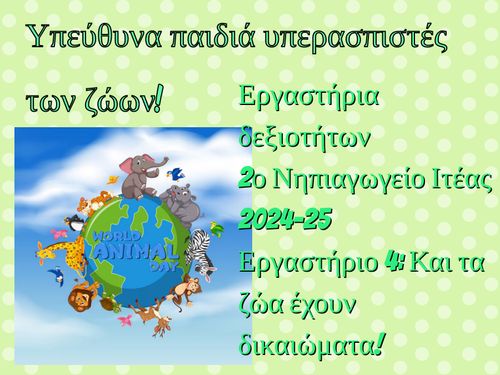 Υπεύθυνα παιδιά υπερασπιστές των ζώων!

WORLD ANIMAL DAY

Εργαστήρια δεξιοτήτων
2ο Νηπιαγωγείο Ιτέας
2024-25
Εργαστήριο 4: Και τα ζώα έχουν δικαιώματα!